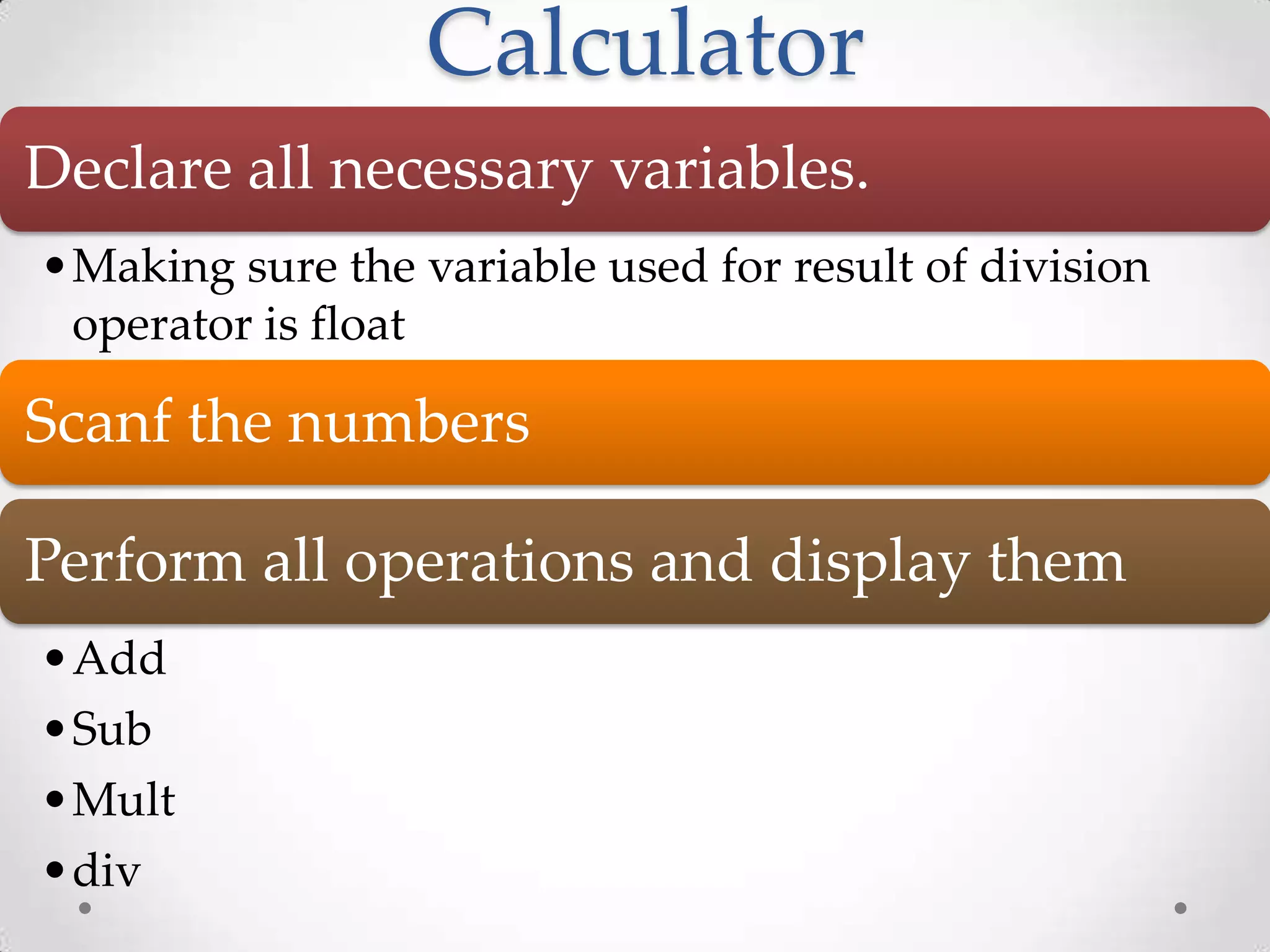 Calculator

Declare all necessary variables.

• Making sure the variable used for result of division operator is float

Scanf the numbers

Perform all operations and display them

• Add
• Sub
• Mult
• div